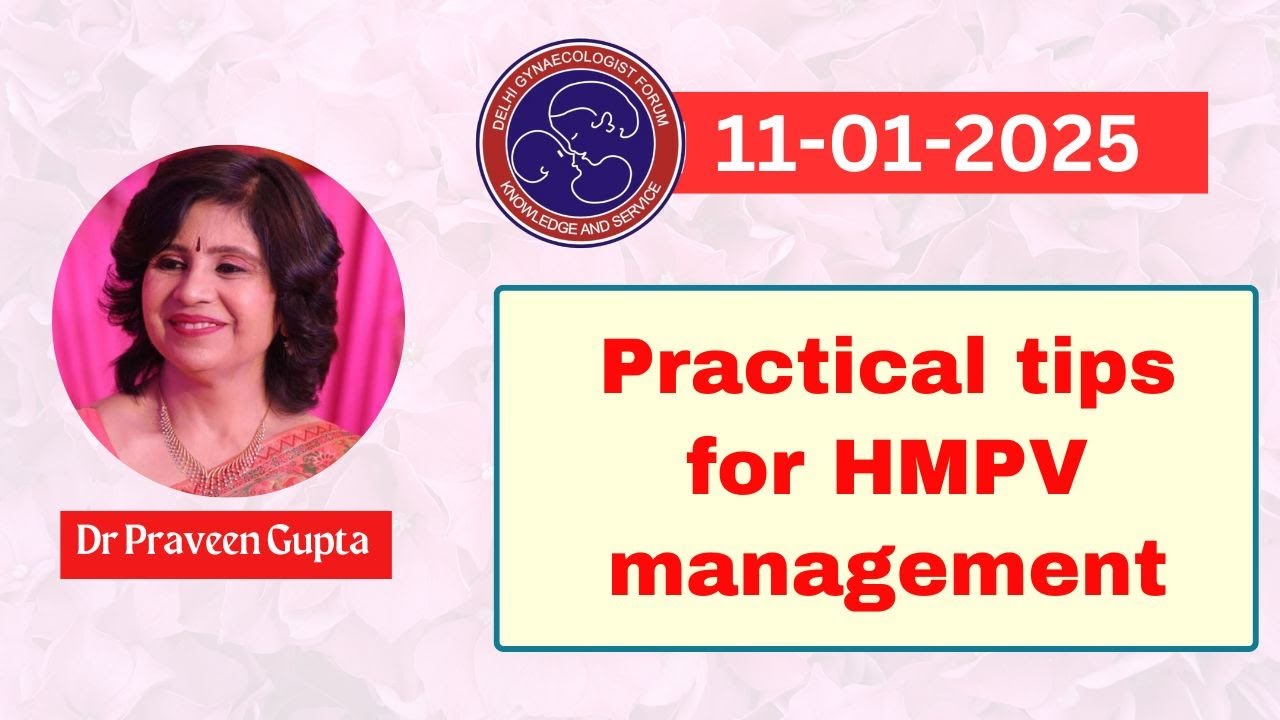 DELHI GYNAECOLOGIST FORUM
KNOWLEDGE AND SERVICE

11-01-2025

Dr Praveen Gupta

Practical tips for HMPV management